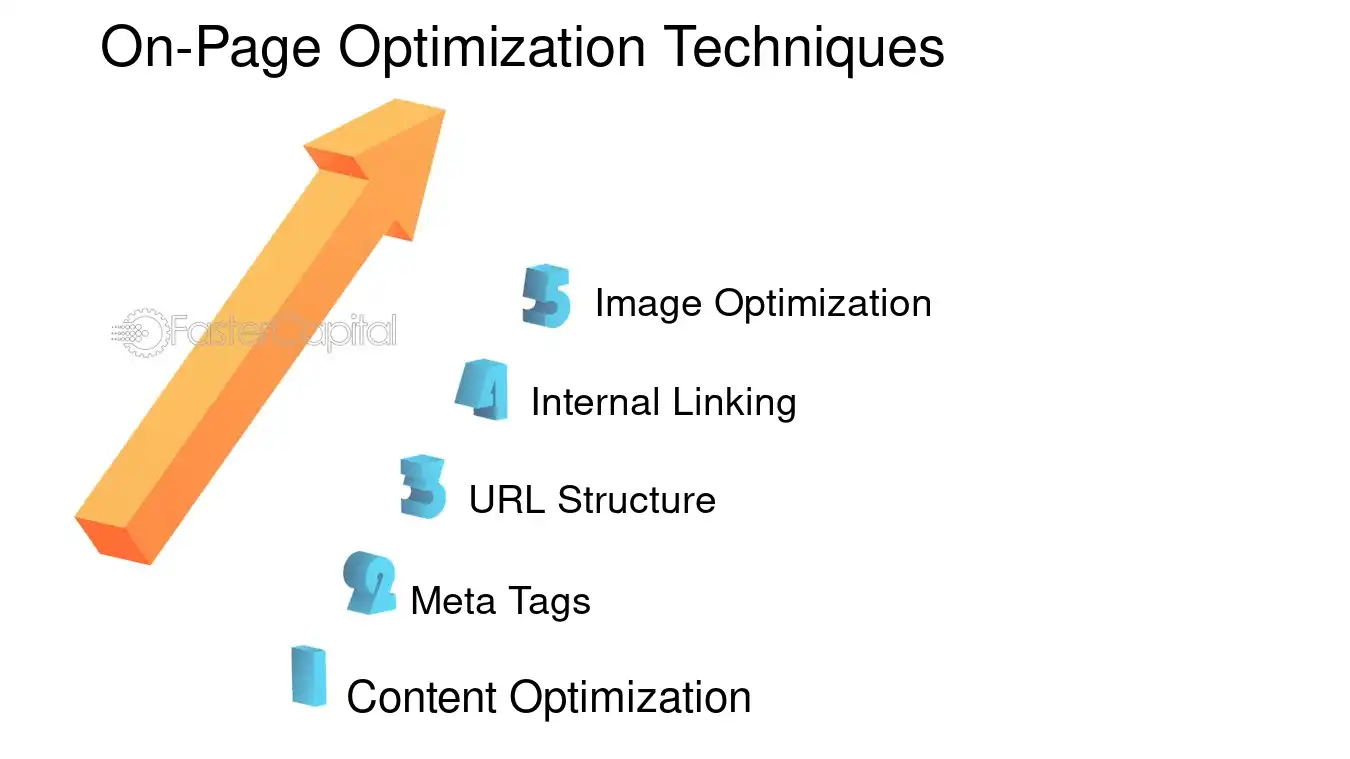 On-Page Optimization Techniques

FasterCapital

5 Image Optimization

4 Internal Linking

3 URL Structure

2 Meta Tags

1 Content Optimization